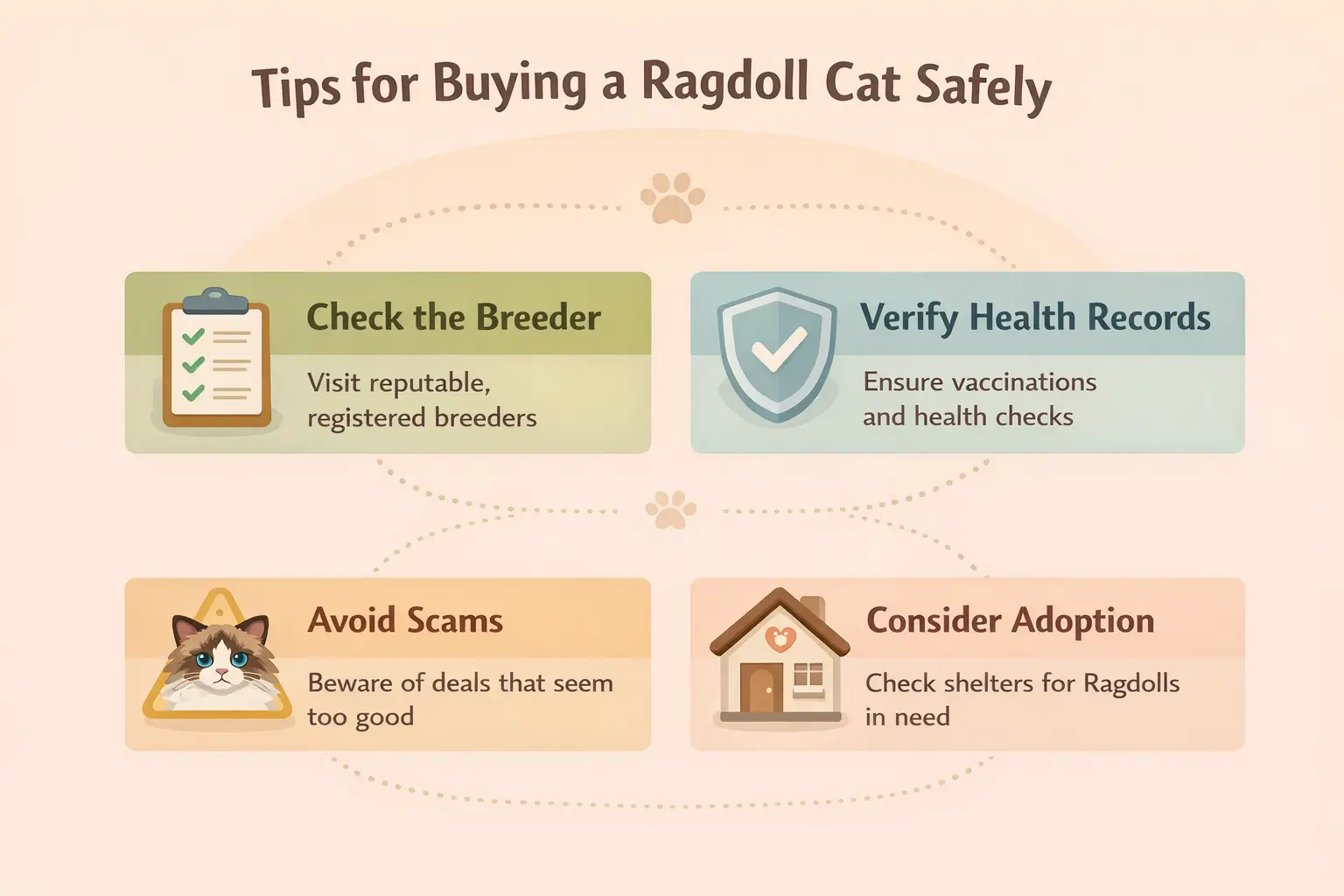 Tips for Buying a Ragdoll Cat Safely

Check the Breeder

Visit reputable, registered breeders

Verify Health Records

Ensure vaccinations and health checks

Avoid Scams

Beware of deals that seem too good

Consider Adoption

Check shelters for Ragdolls in need